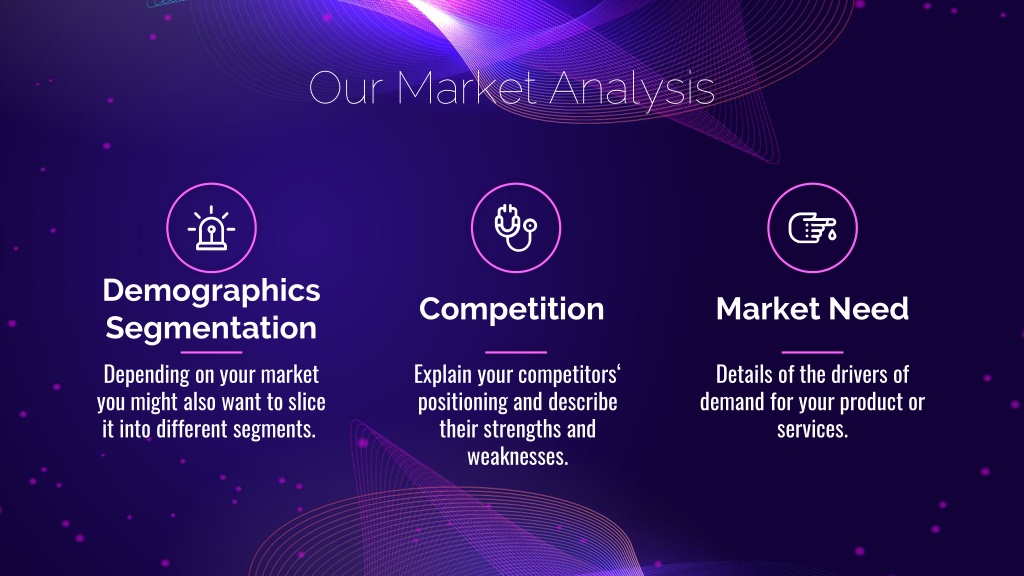 Our Market Analysis

Demographics Segmentation

Depending on your market you might also want to slice it into different segments.

Competition

Explain your competitors‘ positioning and describe their strengths and weaknesses.

Market Need

Details of the drivers of demand for your product or services.